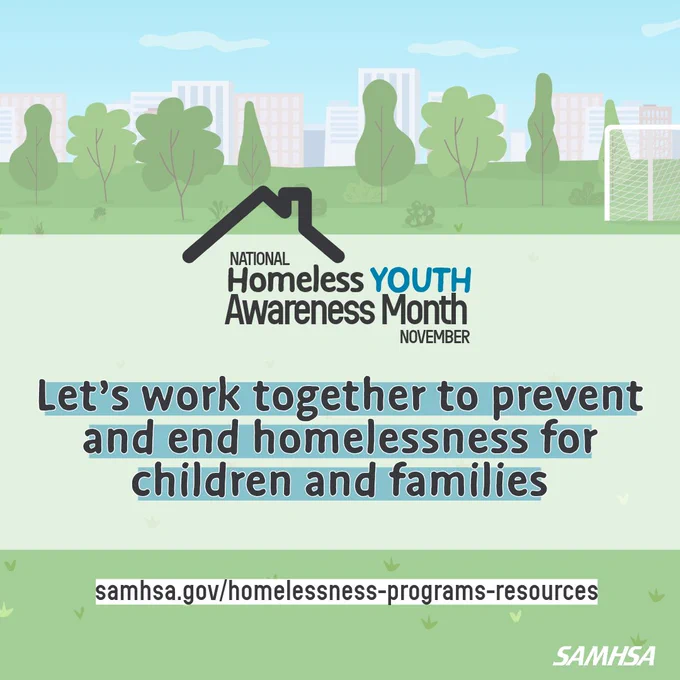 NATIONAL
Homeless YOUTH
Awareness Month
NOVEMBER

Let's work together to prevent and end homelessness for children and families

samhsa.gov/homelessness-programs-resources

SAMHSA